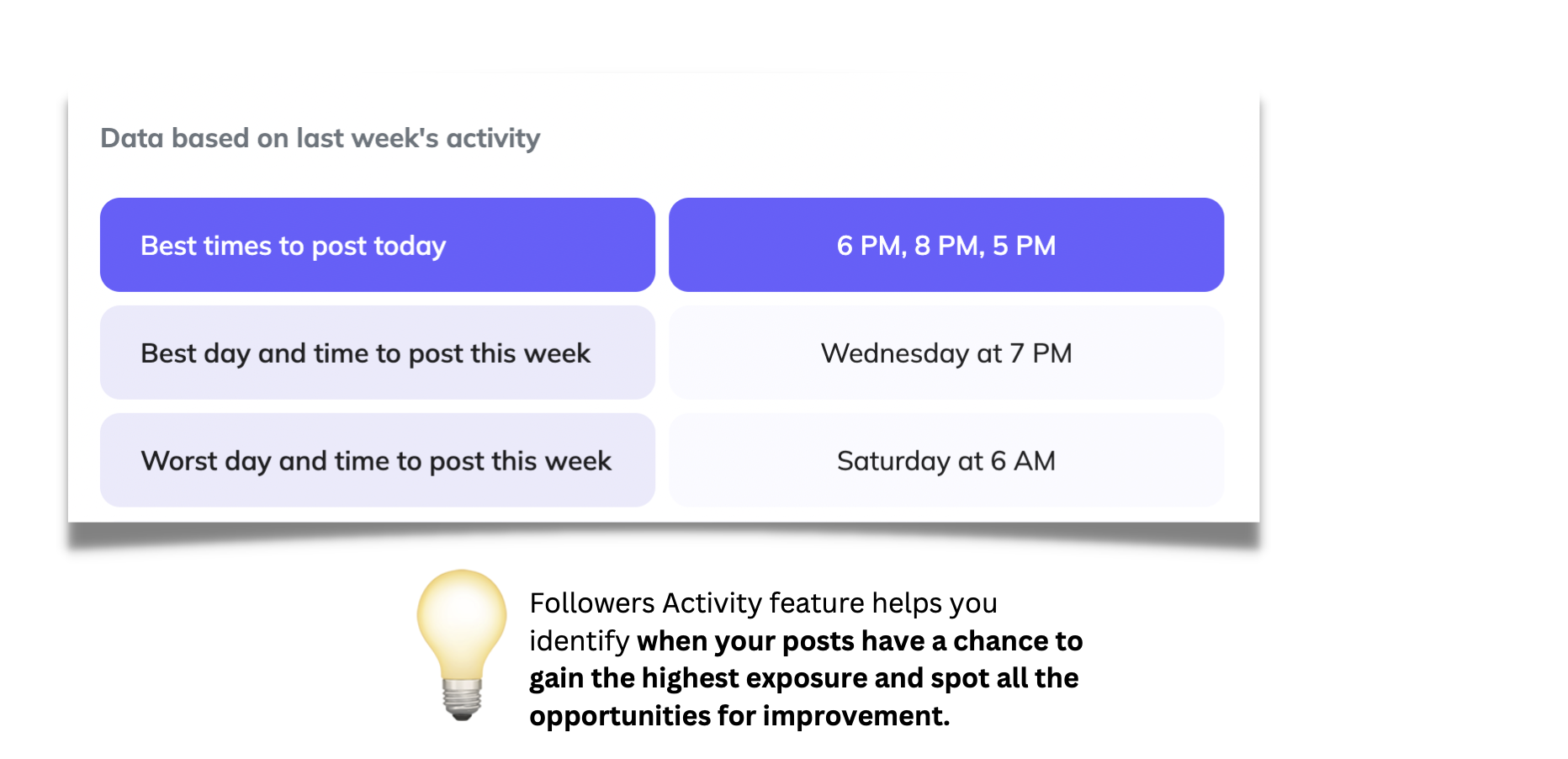 Data based on last week's activity

| Best times to post today | 6 PM, 8 PM, 5 PM |
|---|---|
| Best day and time to post this week | Wednesday at 7 PM |
| Worst day and time to post this week | Saturday at 6 AM |

Followers Activity feature helps you identify when your posts have a chance to gain the highest exposure and spot all the opportunities for improvement.